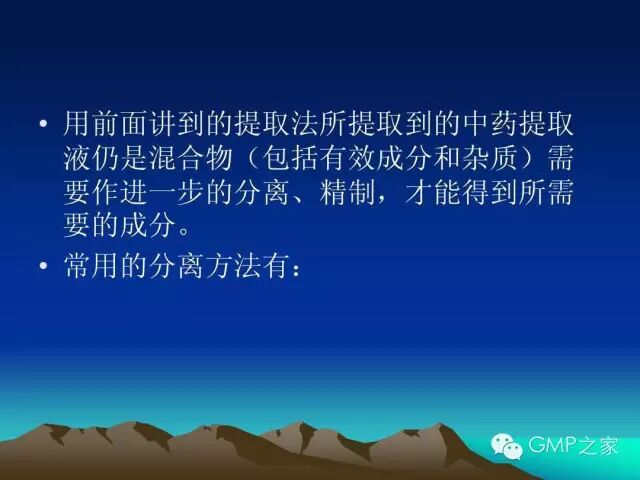 • 用前面讲到的提取法所提取到的中药提取液仍是混合物（包括有效成分和杂质）需要作进一步的分离、精制，才能得到所需要的成分。

• 常用的分离方法有：

GMP之家